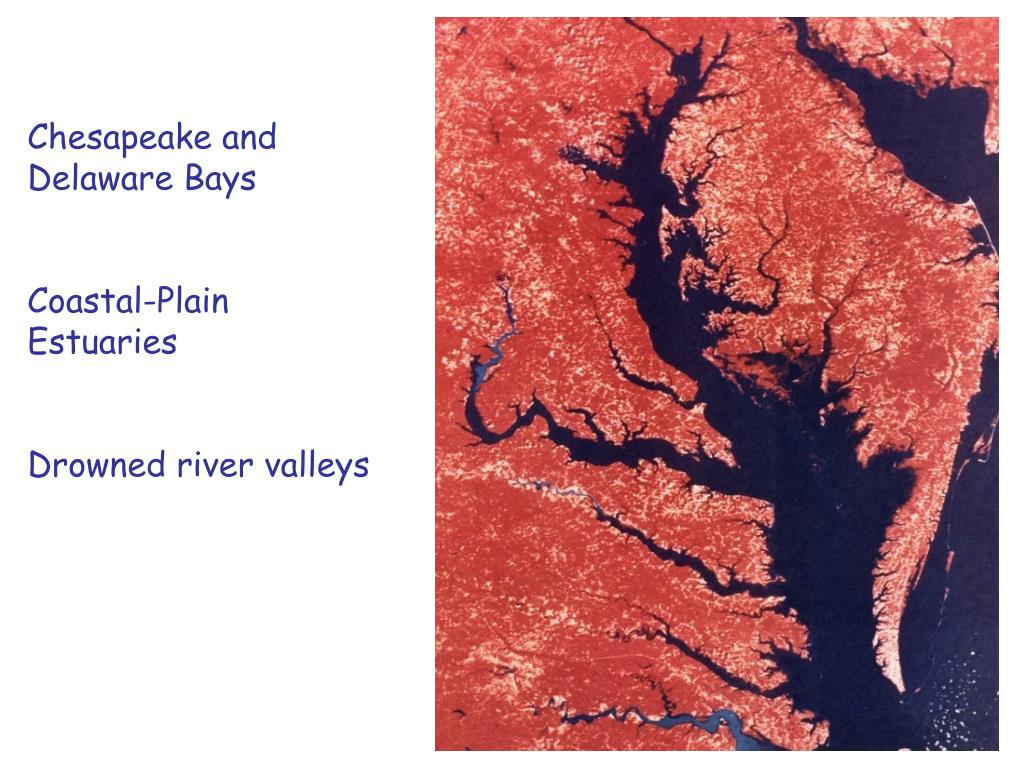 Chesapeake and Delaware Bays

Coastal-Plain Estuaries

Drowned river valleys